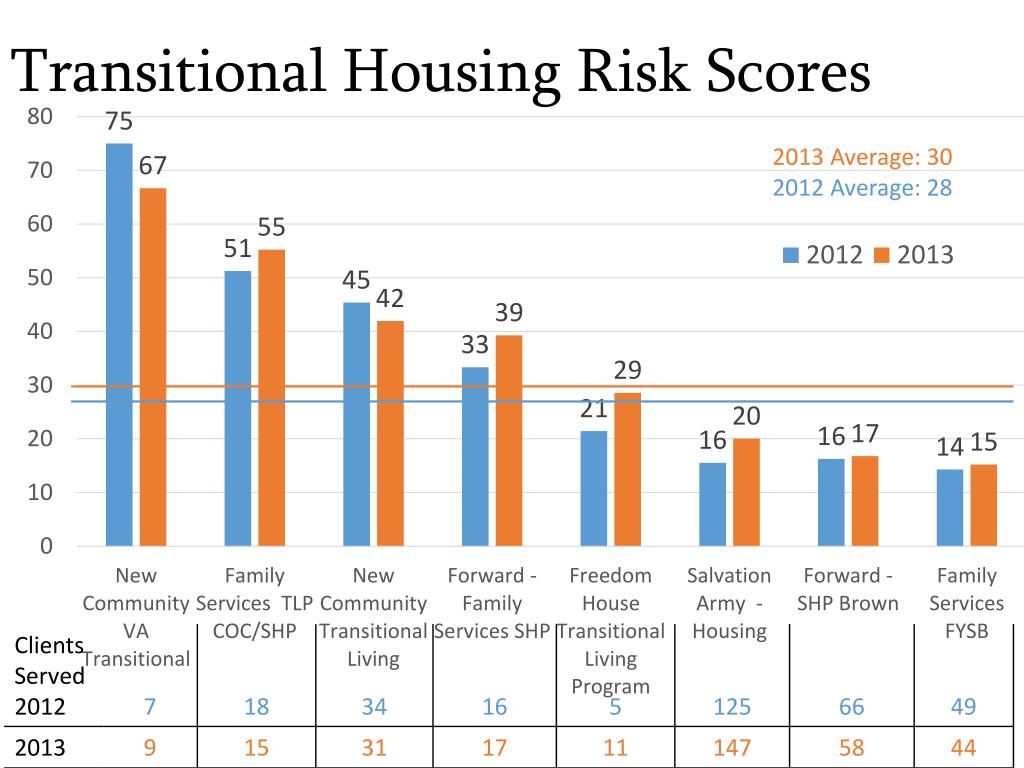 Transitional Housing Risk Scores

80
70
60
50
40
30
20
10
0

2013 Average: 30
2012 Average: 28

2012 2013

75 67
51 55
45 42
33 39
21 29
16 20
16 17
14 15

| Clients Served | New Community VA Transitional | Family Services TLP COC/SHP | New Community Transitional Living | Forward - Family Services SHP | Freedom House Transitional Living Program | Salvation Army - Housing | Forward - SHP Brown | Family Services FYSB |
|---|---|---|---|---|---|---|---|---|
| 2012 | 7 | 18 | 34 | 16 | 5 | 125 | 66 | 49 |
| 2013 | 9 | 15 | 31 | 17 | 11 | 147 | 58 | 44 |